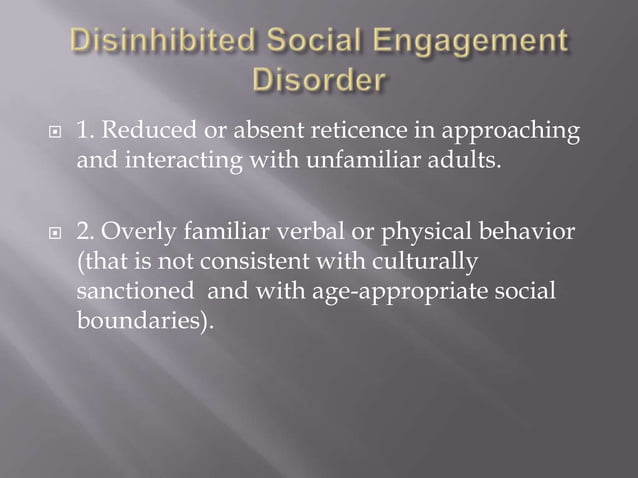 Disinhibited Social Engagement Disorder

1. Reduced or absent reticence in approaching and interacting with unfamiliar adults.

2. Overly familiar verbal or physical behavior (that is not consistent with culturally sanctioned  and with age-appropriate social boundaries).